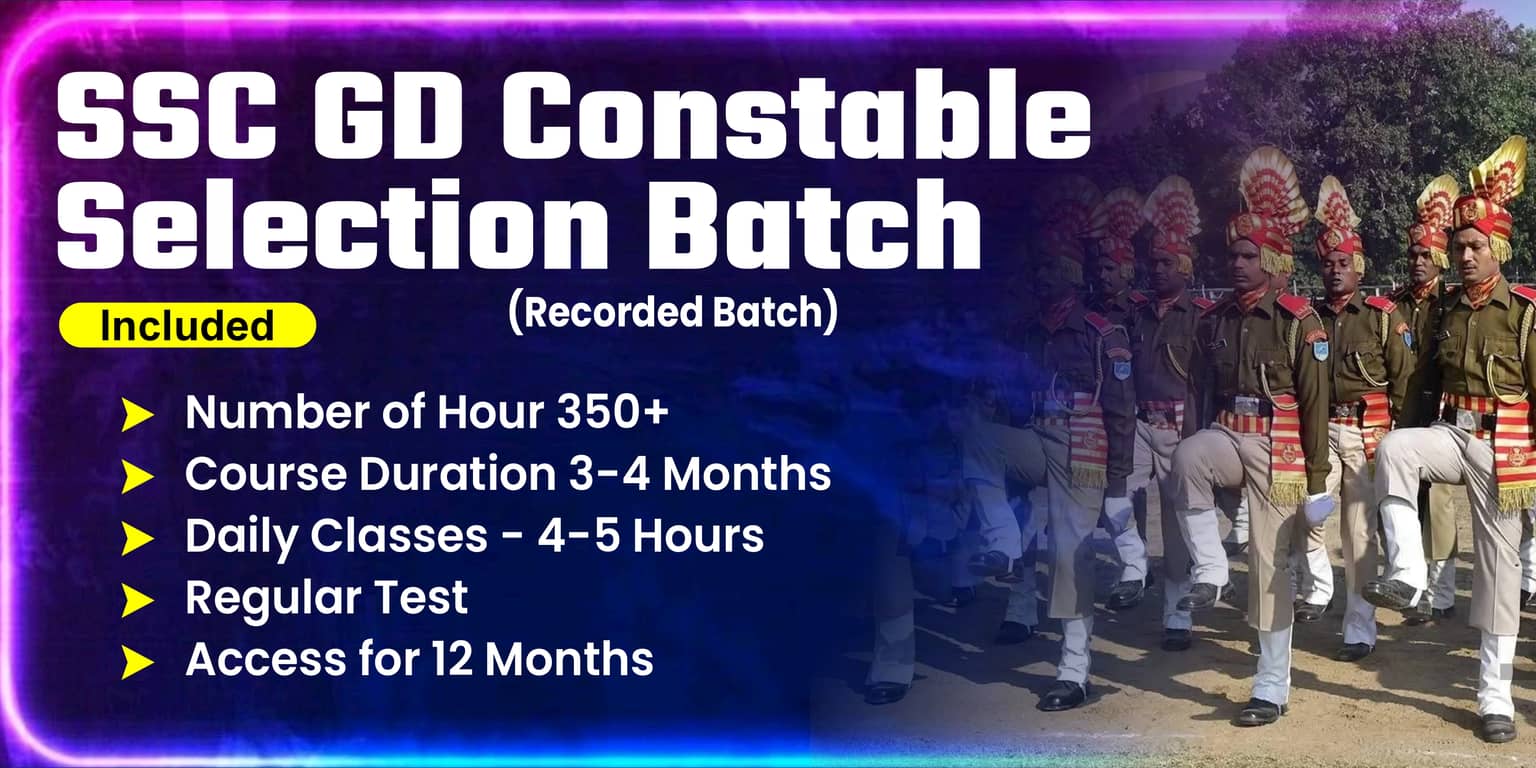 SSC GD Constable Selection Batch

(Recorded Batch)

Included

➤ Number of Hour 350+
➤ Course Duration 3-4 Months
➤ Daily Classes - 4-5 Hours
➤ Regular Test
➤ Access for 12 Months